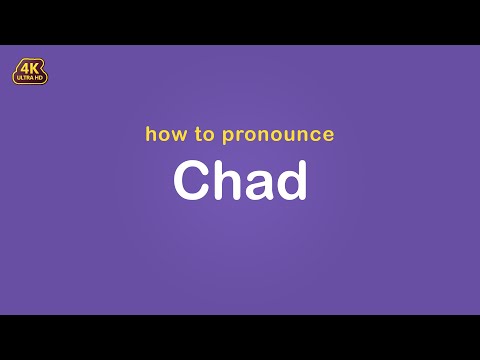 4K ULTRA HD

how to pronounce

Chad